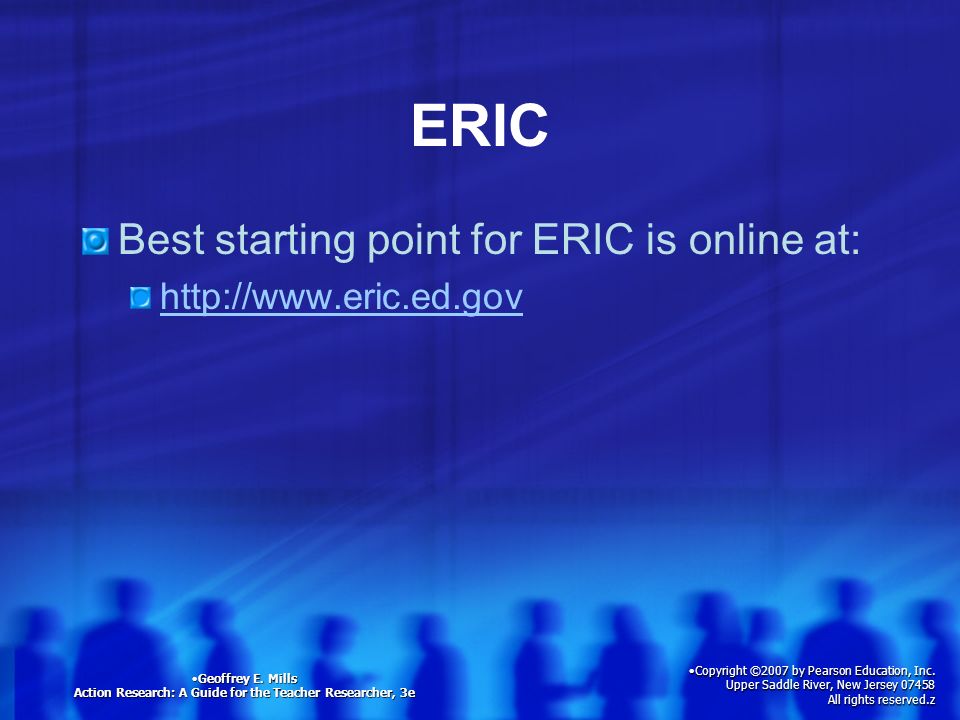 ERIC

Best starting point for ERIC is online at:

http://www.eric.ed.gov

•Geoffrey E. Mills
Action Research: A Guide for the Teacher Researcher, 3e

•Copyright ©2007 by Pearson Education, Inc.
Upper Saddle River, New Jersey 07458
All rights reserved.z